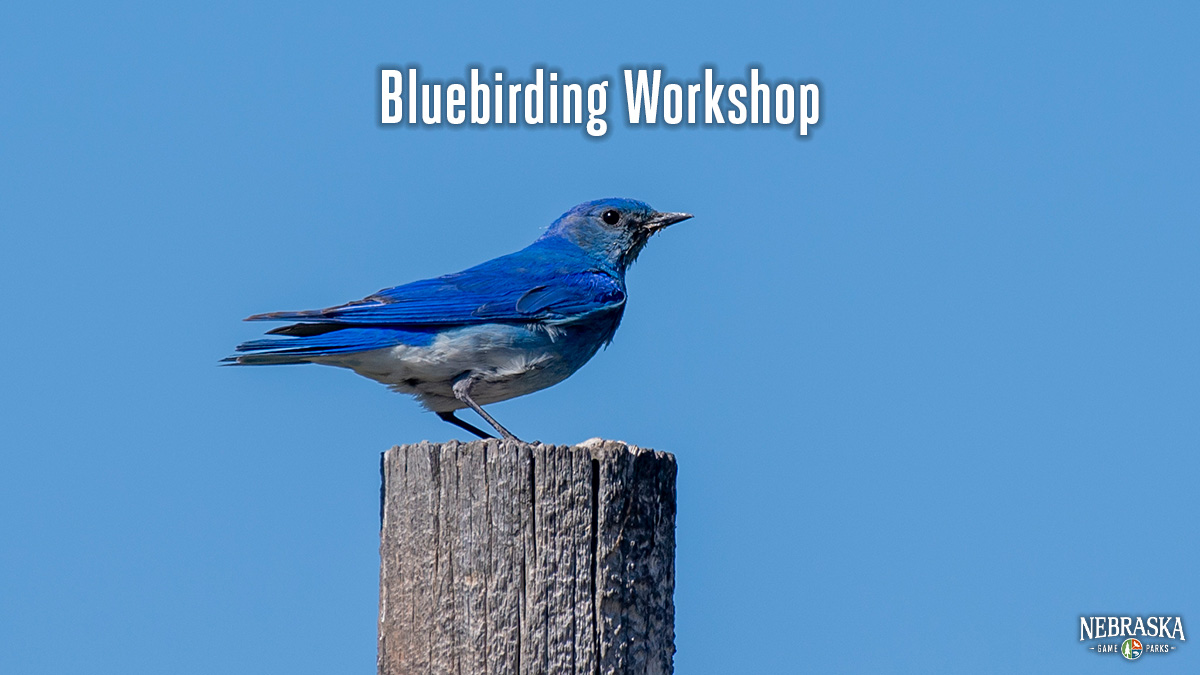 Bluebirding Workshop

NEBRASKA
GAME PARKS